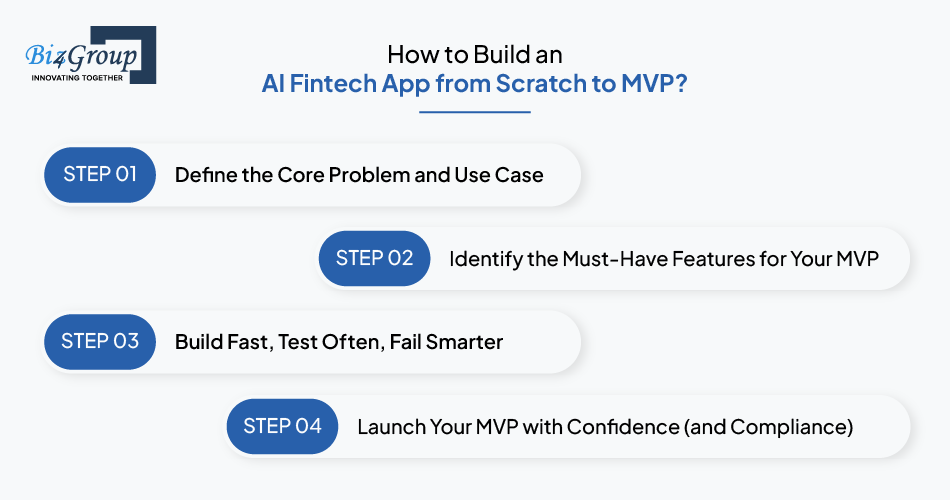 Biz4Group
INNOVATING TOGETHER

How to Build an
AI Fintech App from Scratch to MVP?

STEP 01 Define the Core Problem and Use Case

STEP 02 Identify the Must-Have Features for Your MVP

STEP 03 Build Fast, Test Often, Fail Smarter

STEP 04 Launch Your MVP with Confidence (and Compliance)